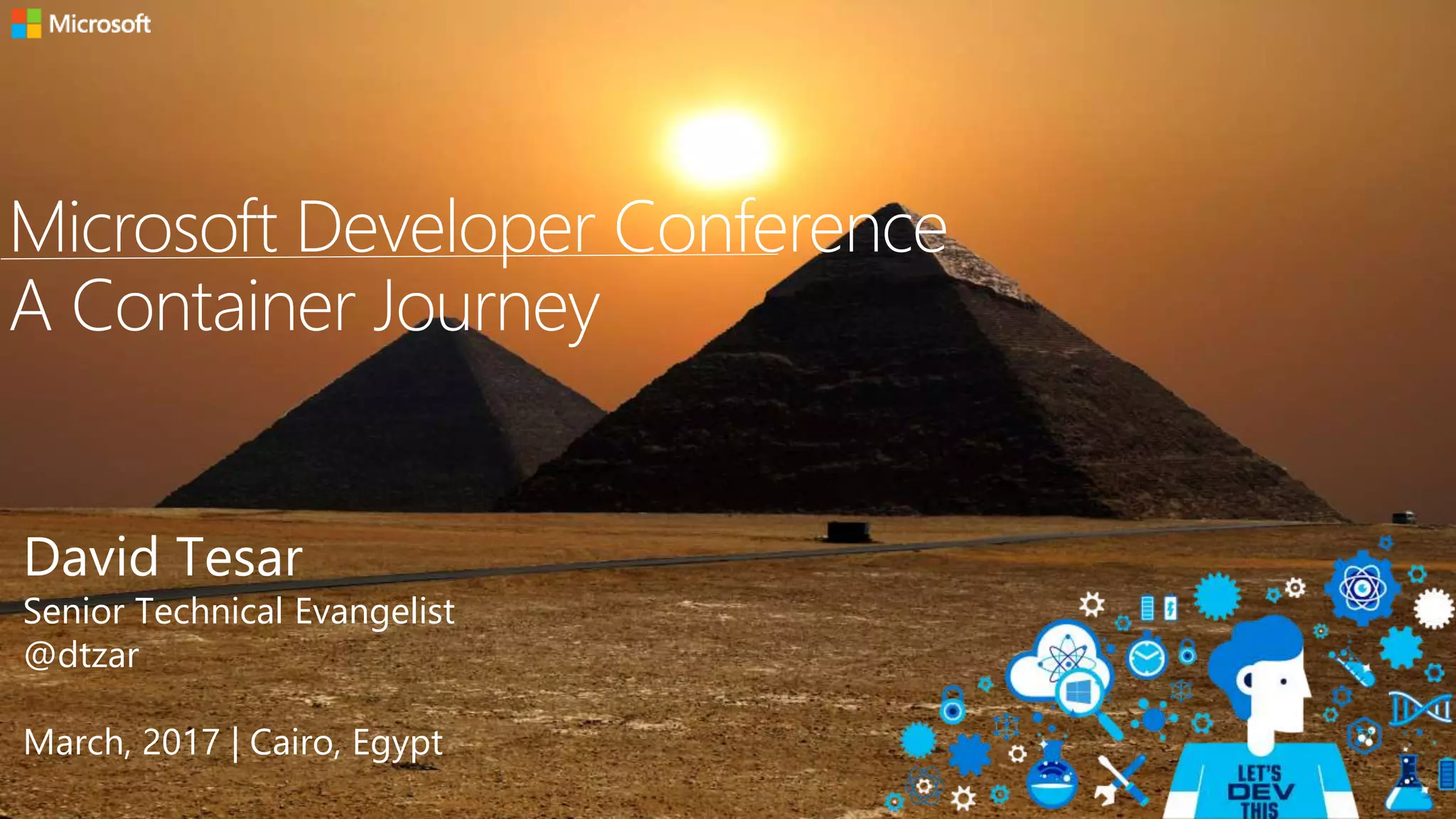 Microsoft

Microsoft Developer Conference
A Container Journey

David Tesar
Senior Technical Evangelist
@dtzar

March, 2017 | Cairo, Egypt

LET'S DEV THIS